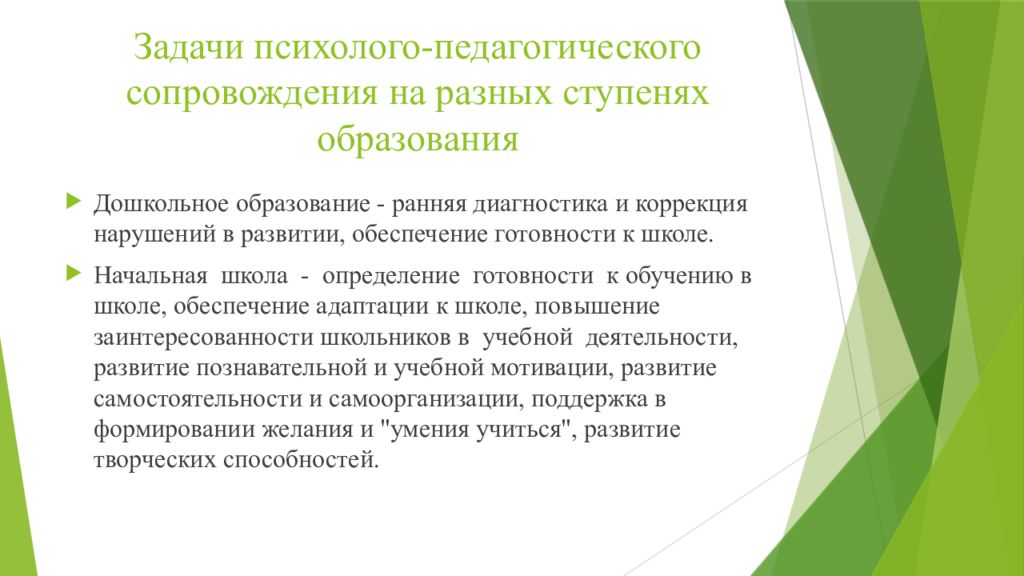 Задачи психолого-педагогического сопровождения на разных ступенях образования

Дошкольное образование - ранняя диагностика и коррекция нарушений в развитии, обеспечение готовности к школе.

Начальная школа - определение готовности к обучению в школе, обеспечение адаптации к школе, повышение заинтересованности школьников в учебной деятельности, развитие познавательной и учебной мотивации, развитие самостоятельности и самоорганизации, поддержка в формировании желания и "умения учиться", развитие творческих способностей.